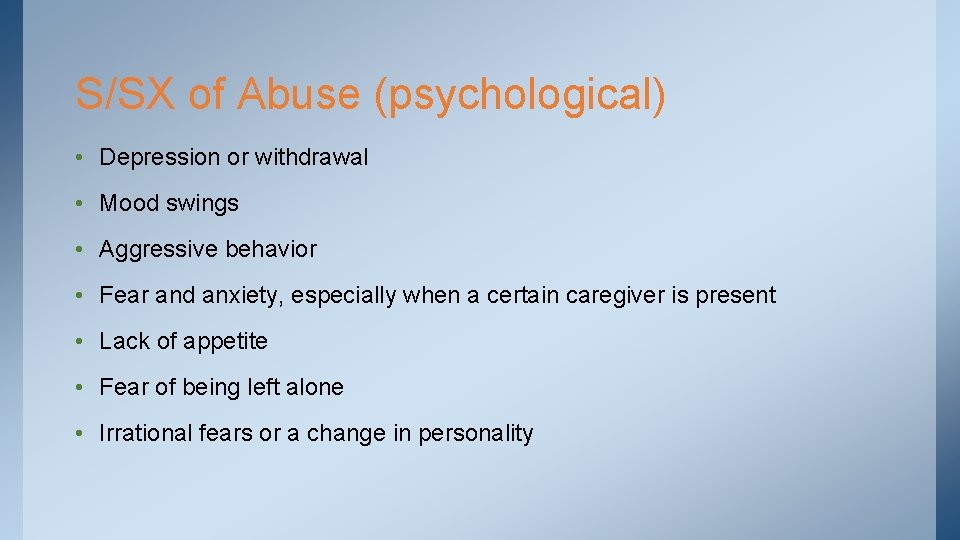 S/SX of Abuse (psychological)

• Depression or withdrawal
• Mood swings
• Aggressive behavior
• Fear and anxiety, especially when a certain caregiver is present
• Lack of appetite
• Fear of being left alone
• Irrational fears or a change in personality